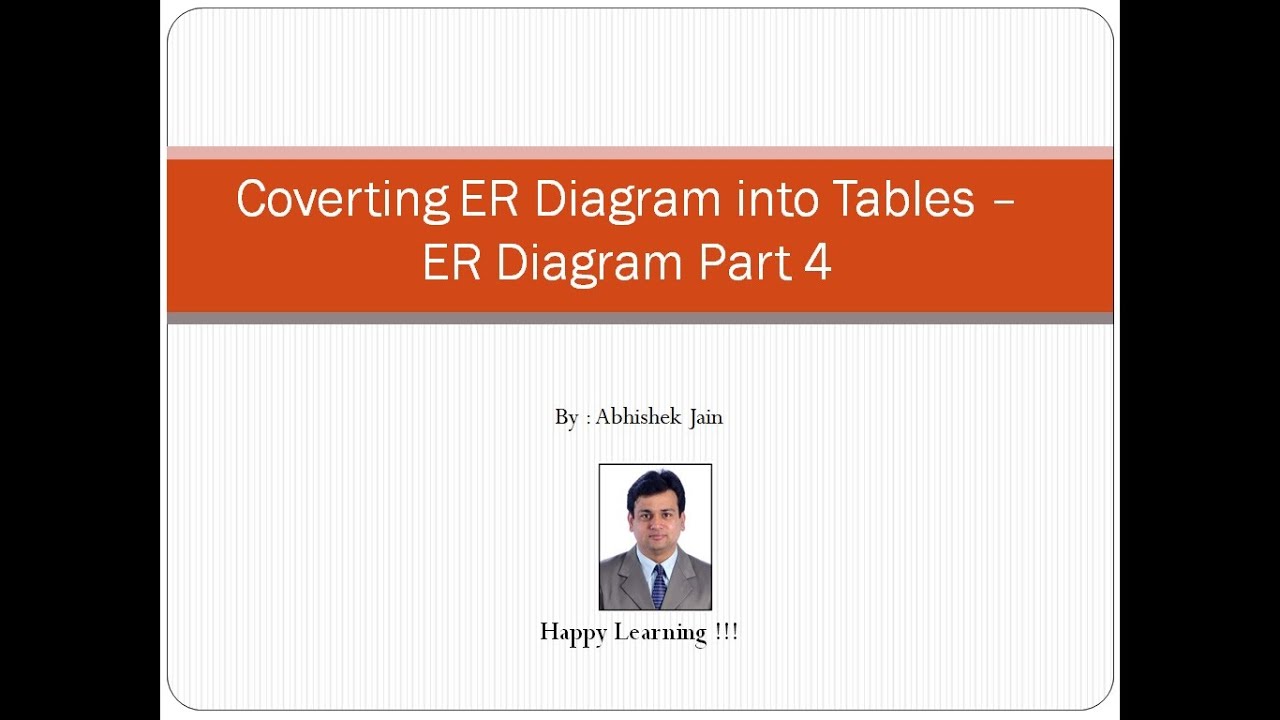 Coverting ER Diagram into Tables – ER Diagram Part 4

By : Abhishek Jain

Happy Learning !!!